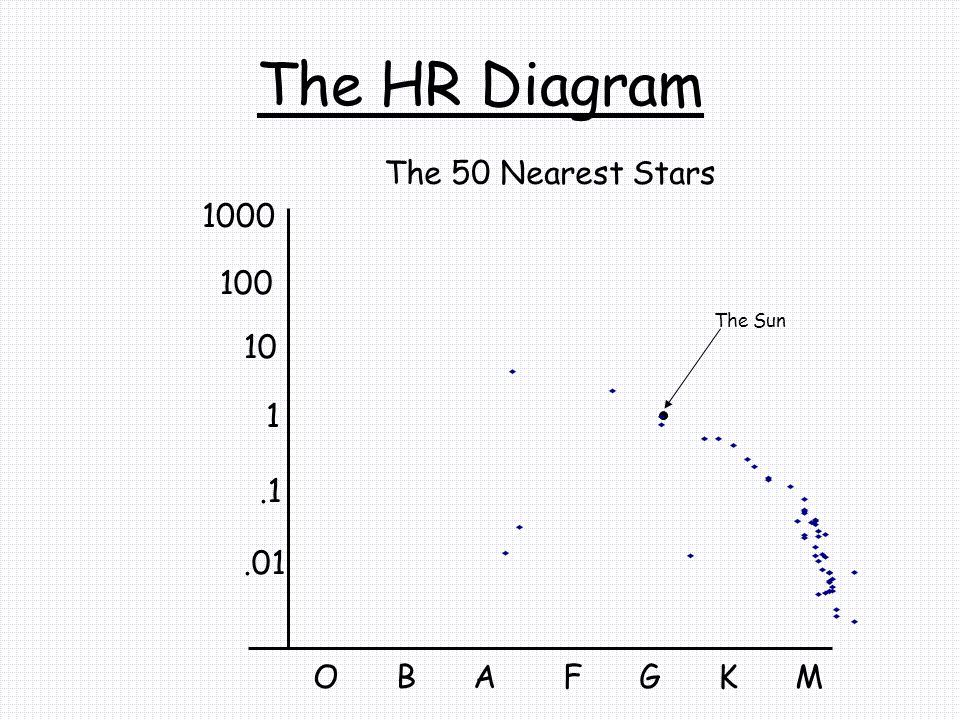 The HR Diagram

The 50 Nearest Stars

1000

100

10

1

.1

.01

The Sun

O B A F G K M